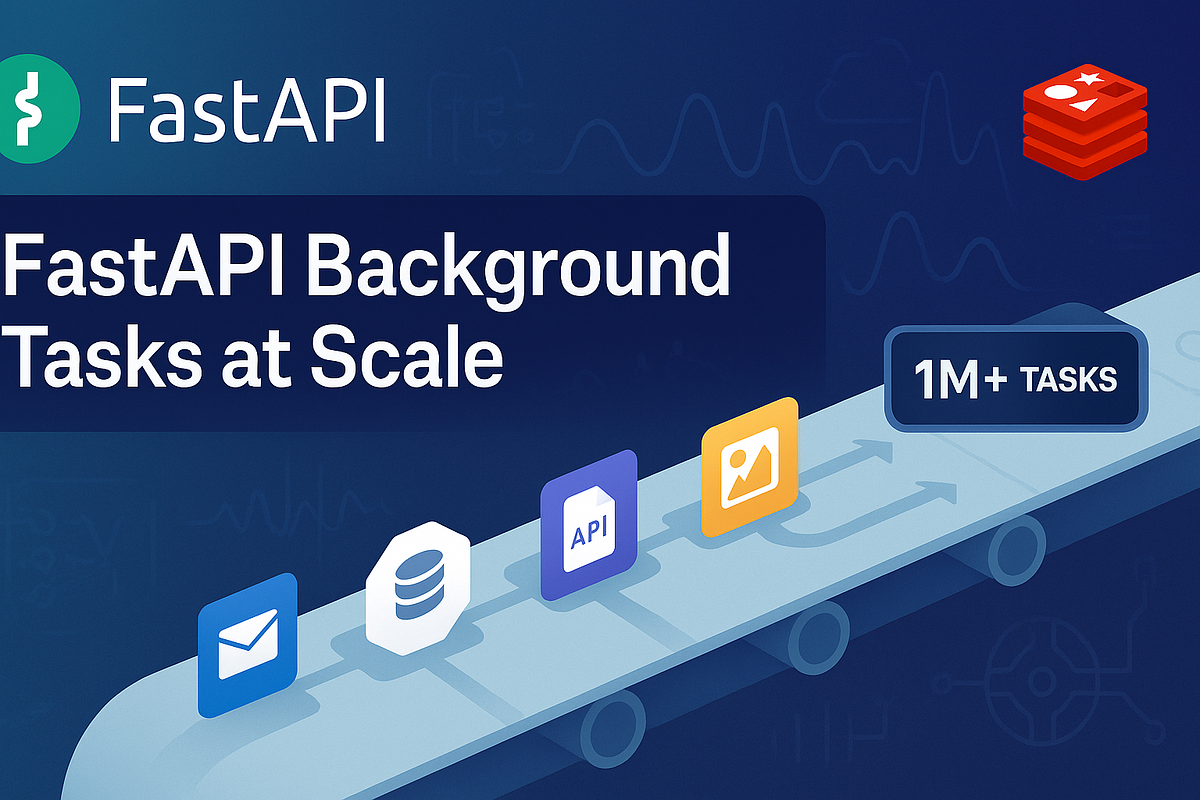 FastAPI

FastAPI Background Tasks at Scale

1M+ TASKS

API